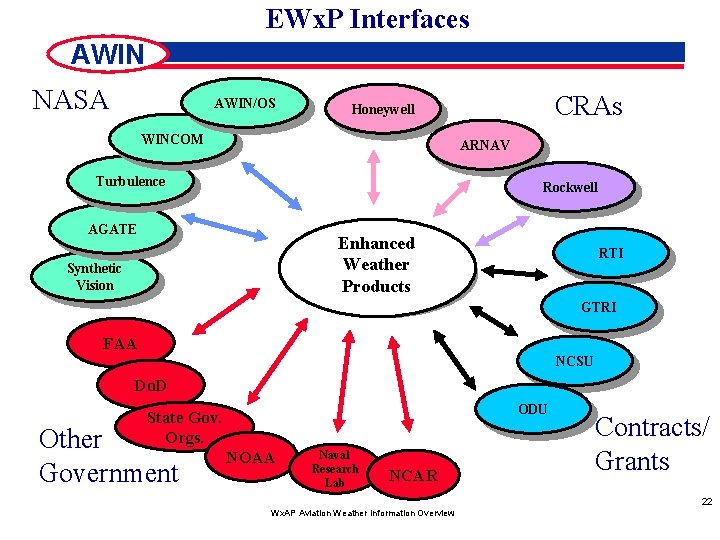 EWxP Interfaces

AWIN

NASA

AWIN/OS

WINCOM

Turbulence

AGATE

Synthetic Vision

Honeywell

CRAs

ARNAV

Rockwell

Enhanced Weather Products

RTI

GTRI

NCSU

ODU

Contracts/ Grants

FAA

DoD

State Gov. Orgs.

NOAA

Naval Research Lab

NCAR

Other Government

22

WxAP Aviation Weather Information Overview